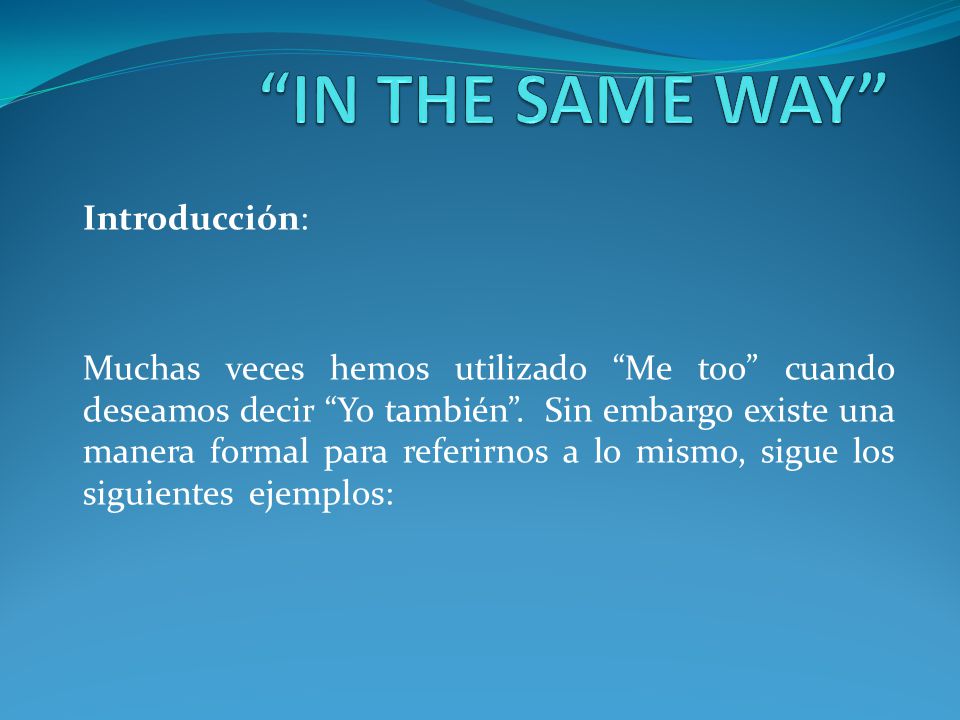 “IN THE SAME WAY”

Introducción:

Muchas veces hemos utilizado “Me too” cuando deseamos decir “Yo también”. Sin embargo existe una manera formal para referirnos a lo mismo, sigue los siguientes ejemplos: